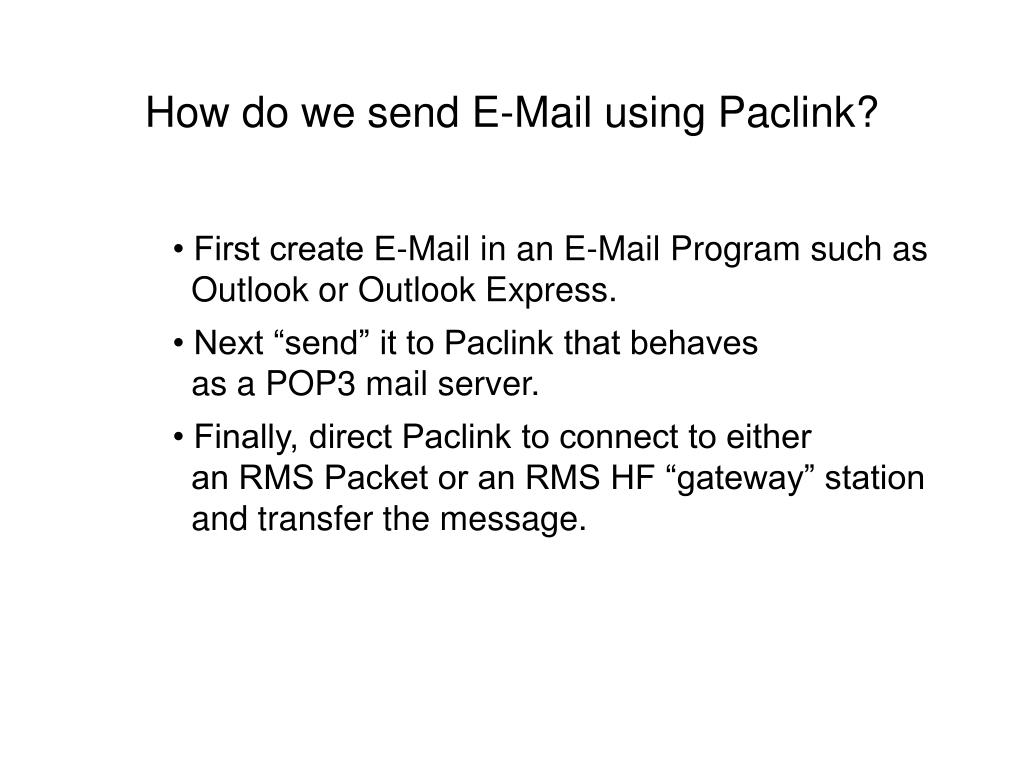 How do we send E-Mail using Paclink?

• First create E-Mail in an E-Mail Program such as Outlook or Outlook Express.

• Next “send” it to Paclink that behaves as a POP3 mail server.

• Finally, direct Paclink to connect to either an RMS Packet or an RMS HF “gateway” station and transfer the message.